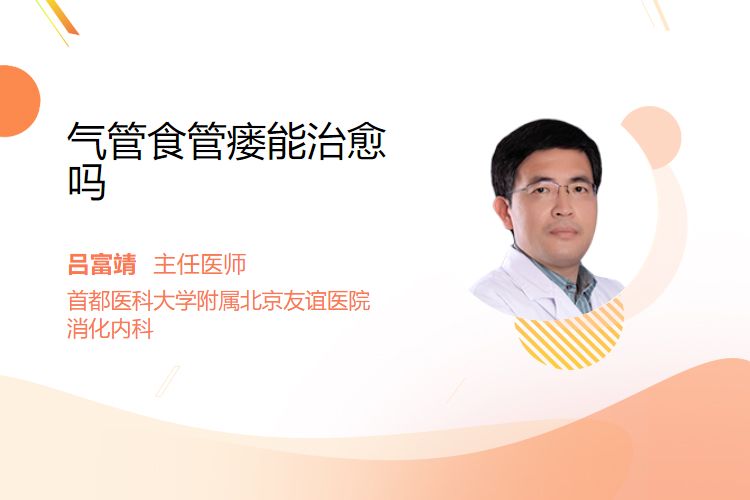 气管食管瘘能治愈吗

吕富靖 主任医师
首都医科大学附属北京友谊医院
消化内科